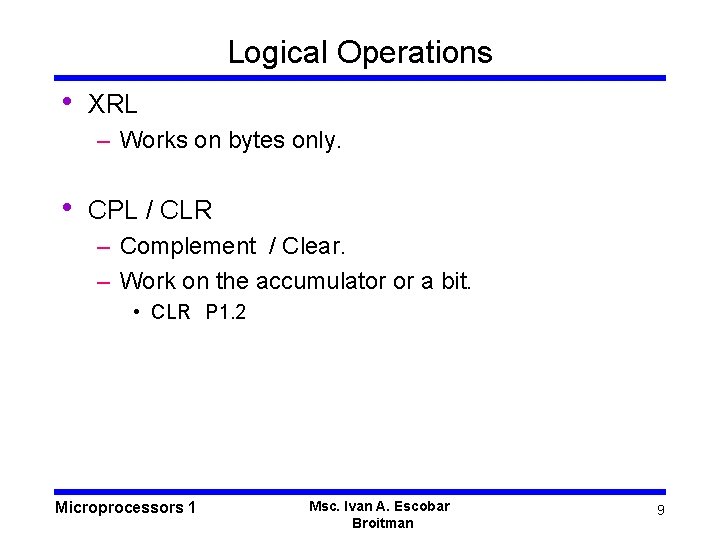 Logical Operations

• XRL
– Works on bytes only.

• CPL / CLR
– Complement / Clear.
– Work on the accumulator or a bit.
• CLR P1.2

Microprocessors 1

Msc. Ivan A. Escobar Broitman

9